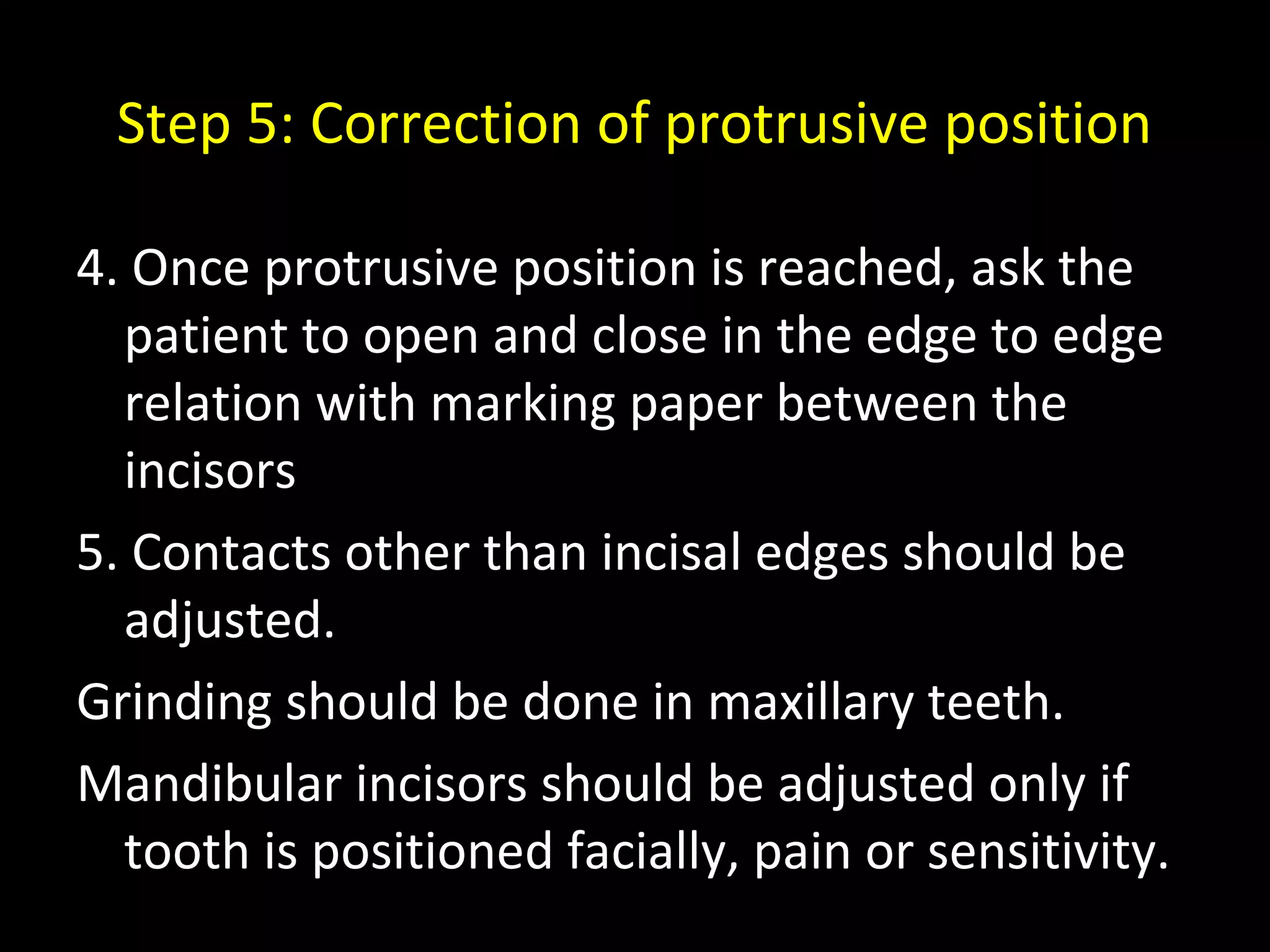 Step 5: Correction of protrusive position

4. Once protrusive position is reached, ask the patient to open and close in the edge to edge relation with marking paper between the incisors

5. Contacts other than incisal edges should be adjusted.

Grinding should be done in maxillary teeth.

Mandibular incisors should be adjusted only if tooth is positioned facially, pain or sensitivity.